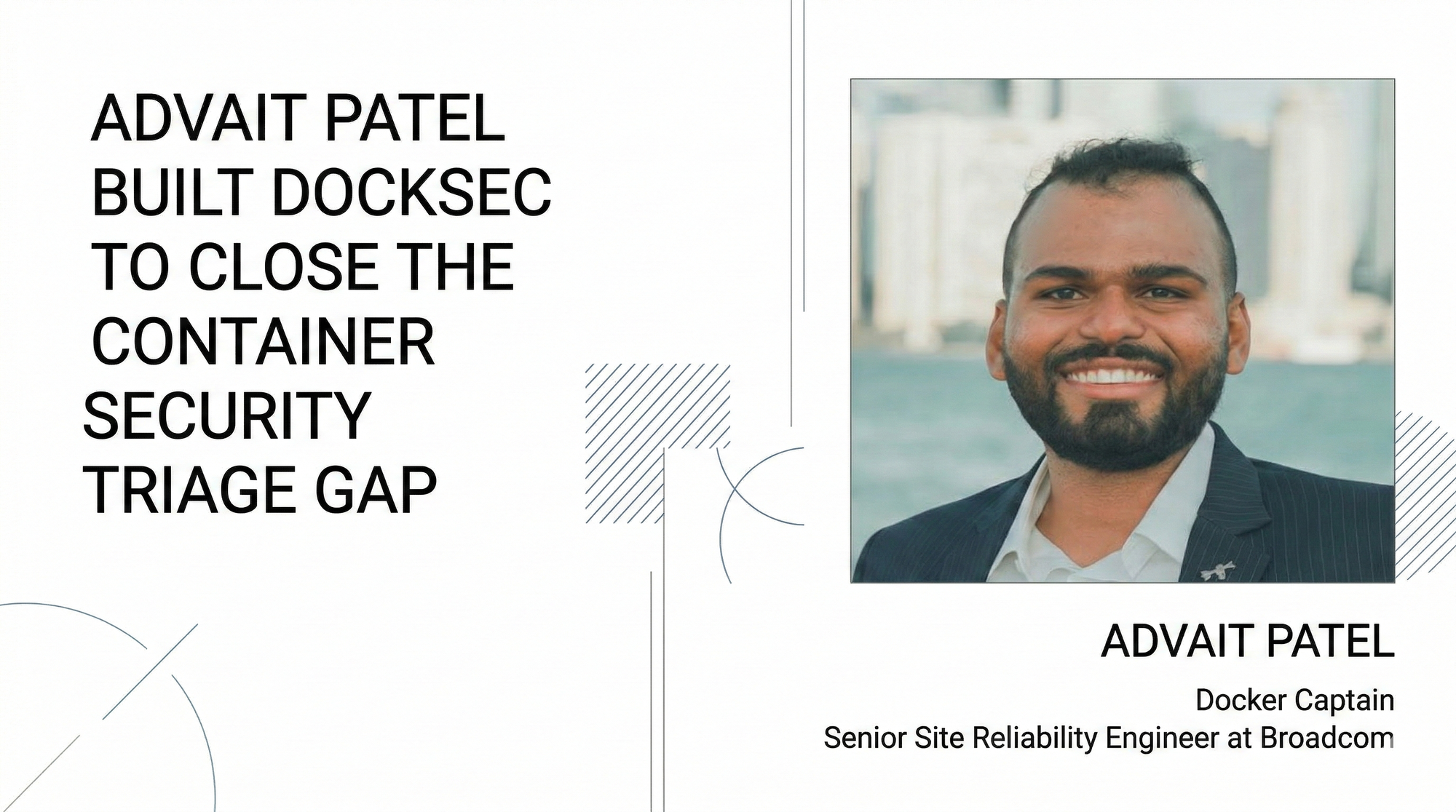 ADVAIT PATEL BUILT DOCKSEC TO CLOSE THE CONTAINER SECURITY TRIAGE GAP

ADVAIT PATEL

Docker Captain
Senior Site Reliability Engineer at Broadcom